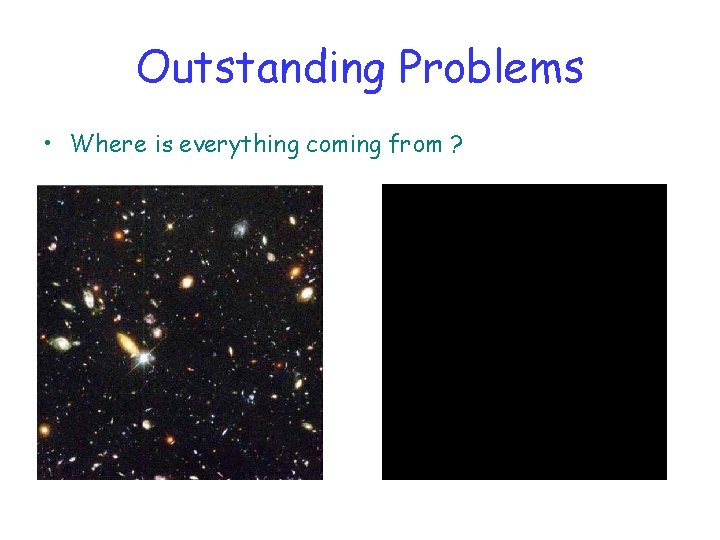 Outstanding Problems

• Where is everything coming from ?